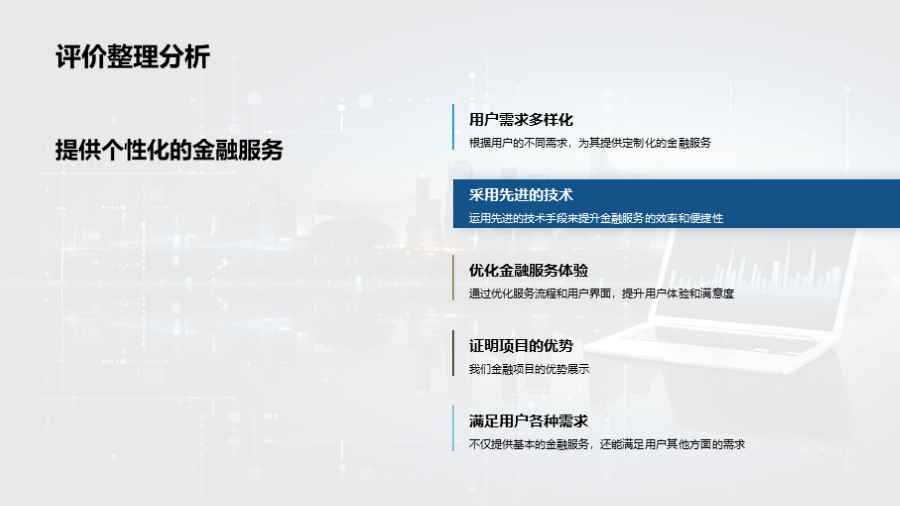 评价整理分析

提供个性化的金融服务

用户需求多样化
根据用户的不同需求，为其提供定制化的金融服务

采用先进的技术
运用先进的技术手段来提升金融服务的效率和便捷性

优化金融服务体验
通过优化服务流程和用户界面，提升用户体验和满意度

证明项目的优势
我们金融项目的优势展示

满足用户各种需求
不仅提供基本的金融服务，还能满足用户其他方面的需求